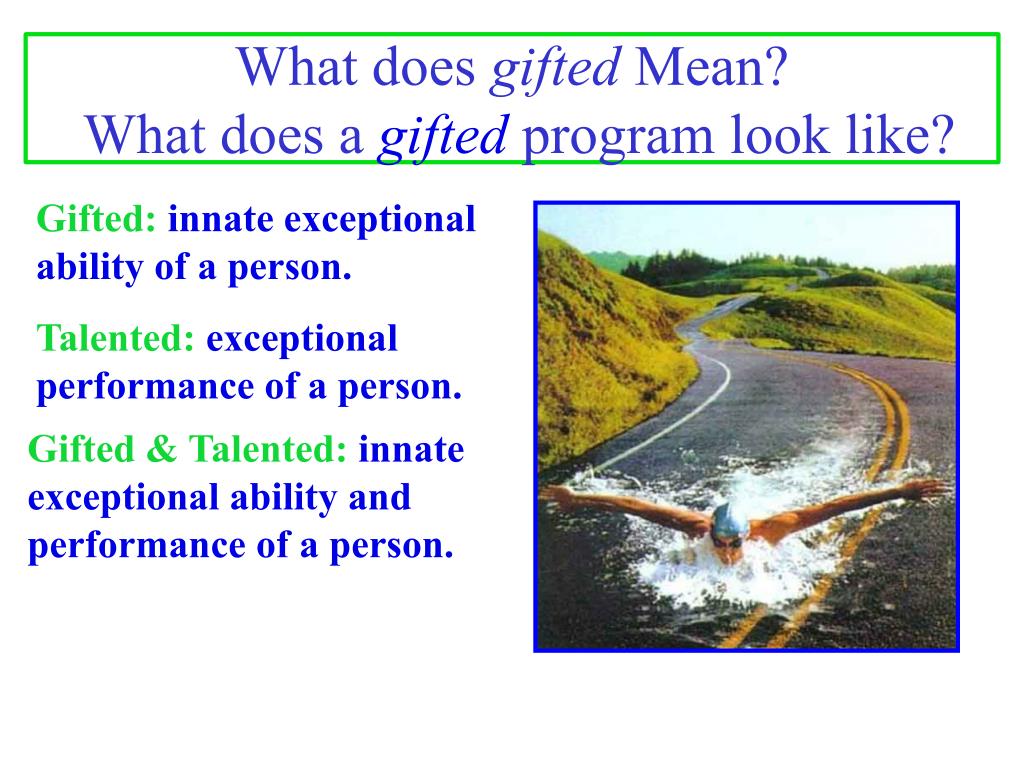 What does gifted Mean?
What does a gifted program look like?

Gifted: innate exceptional ability of a person.

Talented: exceptional performance of a person.

Gifted & Talented: innate exceptional ability and performance of a person.